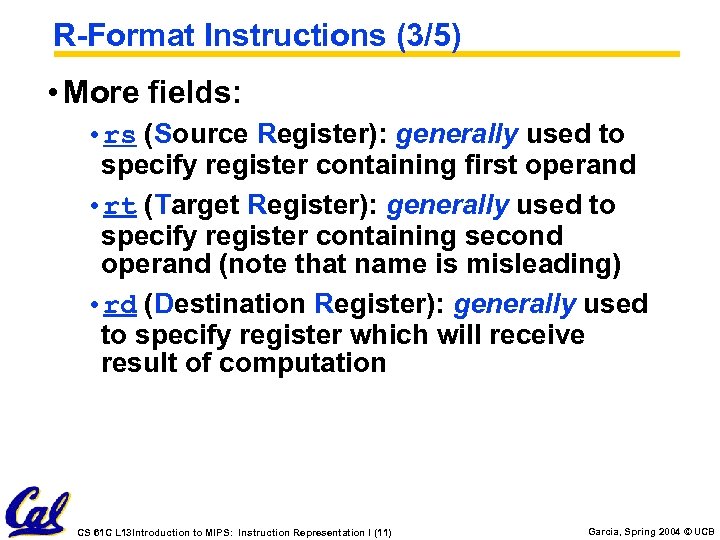 R-Format Instructions (3/5)

• More fields:

• rs (Source Register): generally used to specify register containing first operand

• rt (Target Register): generally used to specify register containing second operand (note that name is misleading)

• rd (Destination Register): generally used to specify register which will receive result of computation

Cal

CS 61C L13Introduction to MIPS: Instruction Representation I (11)

Garcia, Spring 2004 © UCB